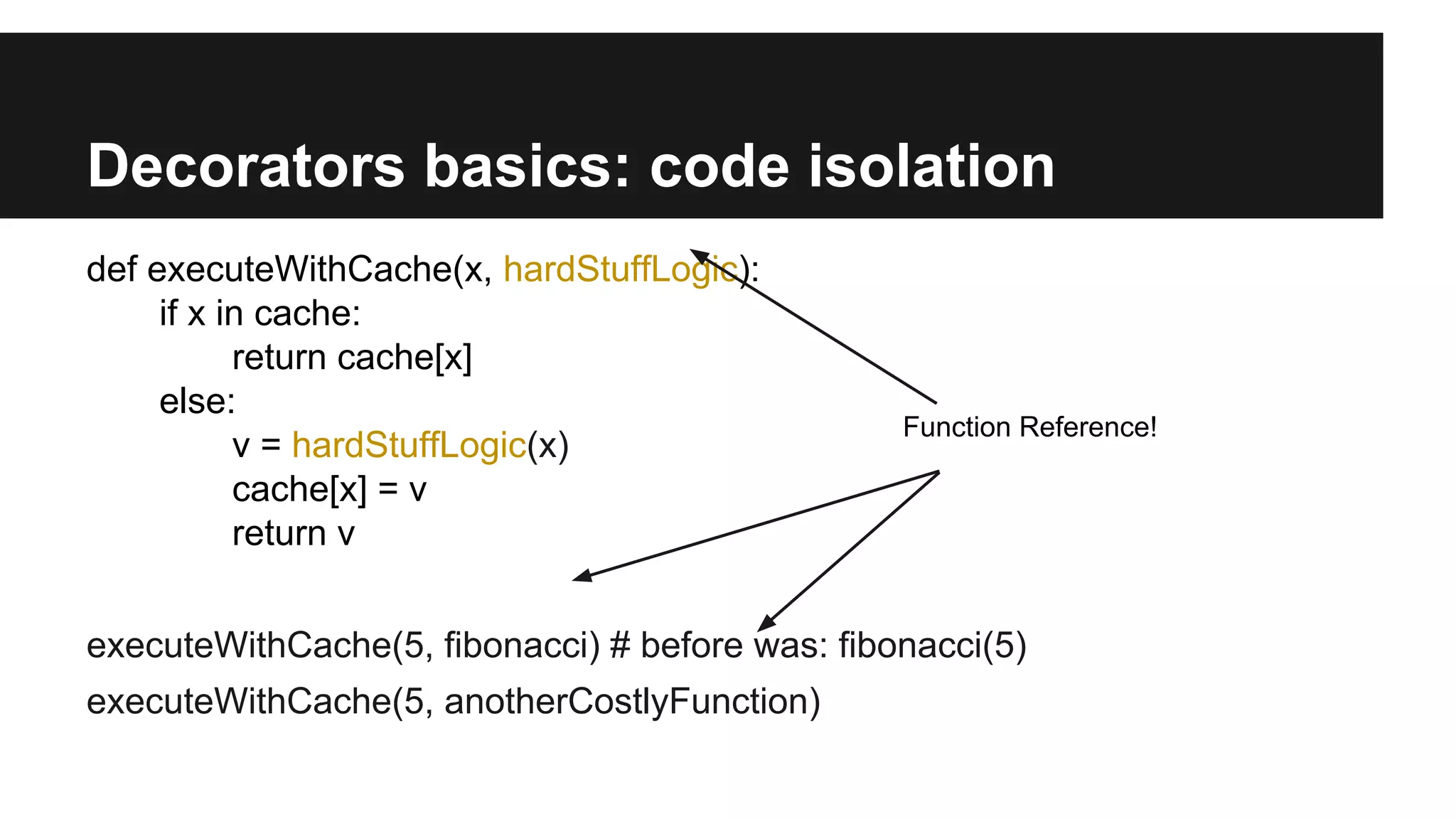 Decorators basics: code isolation

def executeWithCache(x, hardStuffLogic):
if x in cache:
return cache[x]
else:
v = hardStuffLogic(x)
cache[x] = v
return v

Function Reference!

executeWithCache(5, fibonacci) # before was: fibonacci(5)
executeWithCache(5, anotherCostlyFunction)